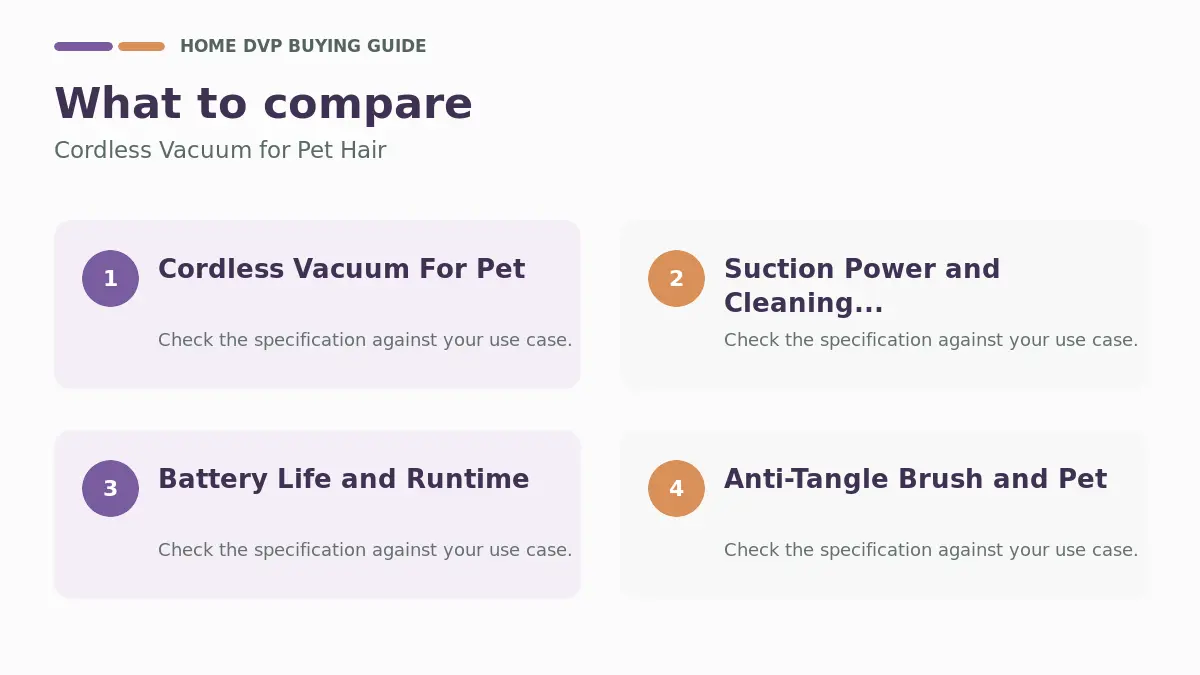 HOME DVP BUYING GUIDE

What to compare

Cordless Vacuum for Pet Hair

1

Cordless Vacuum For Pet

Check the specification against your use case.

2

Suction Power and Cleaning...

Check the specification against your use case.

3

Battery Life and Runtime

Check the specification against your use case.

4

Anti-Tangle Brush and Pet

Check the specification against your use case.